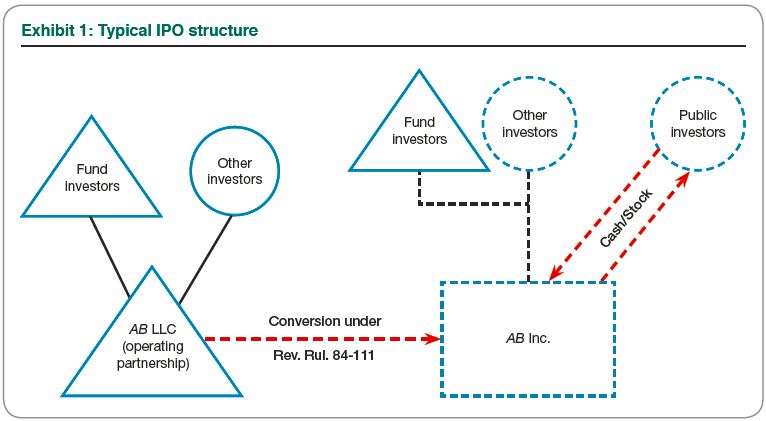 Exhibit 1: Typical IPO structure

Fund investors

Other investors

AB LLC (operating partnership)

Conversion under

Rev. Rul. 84-111

Fund investors

Other investors

Public investors

Cash/Stock

AB Inc.